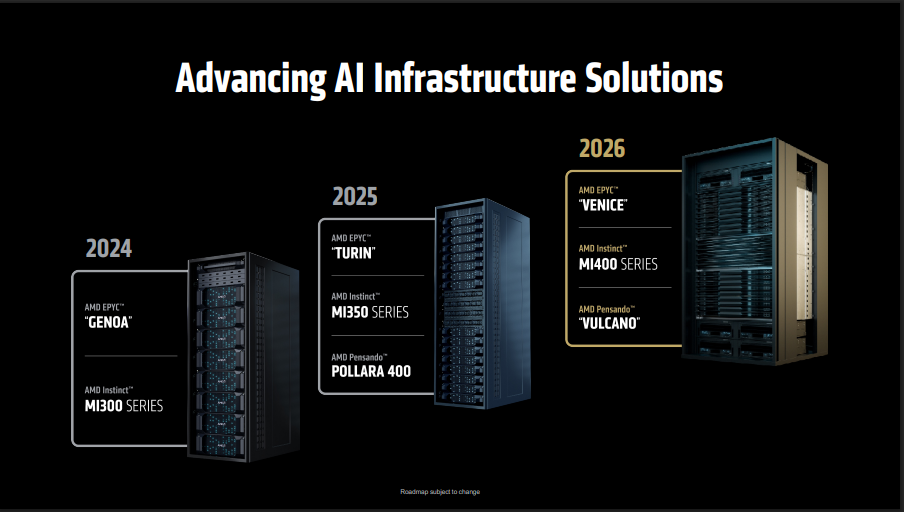 Advancing AI Infrastructure Solutions

2024

AMD EPYC™
"GENOA"

AMD Instinct™
MI300 SERIES

2025

AMD EPYC™
"TURIN"

AMD Instinct™
MI350 SERIES

AMD Pensando™
POLLARA 400

2026

AMD EPYC™
"VENICE"

AMD Instinct™
MI400 SERIES

AMD Pensando™
"VULCANO"

Roadmap subject to change